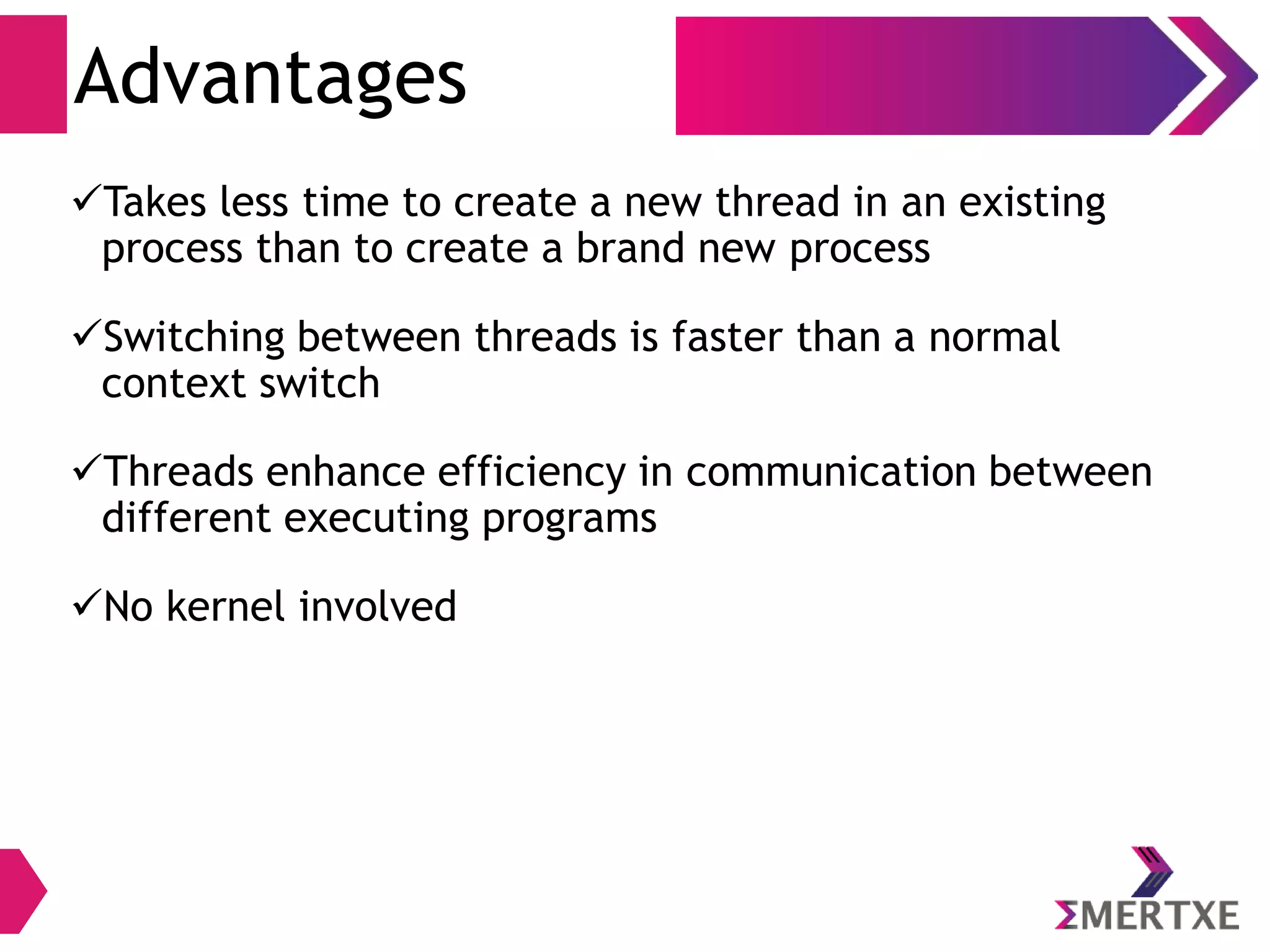 Advantages

✓Takes less time to create a new thread in an existing process than to create a brand new process

✓Switching between threads is faster than a normal context switch

✓Threads enhance efficiency in communication between different executing programs

✓No kernel involved

ΣMERTXE